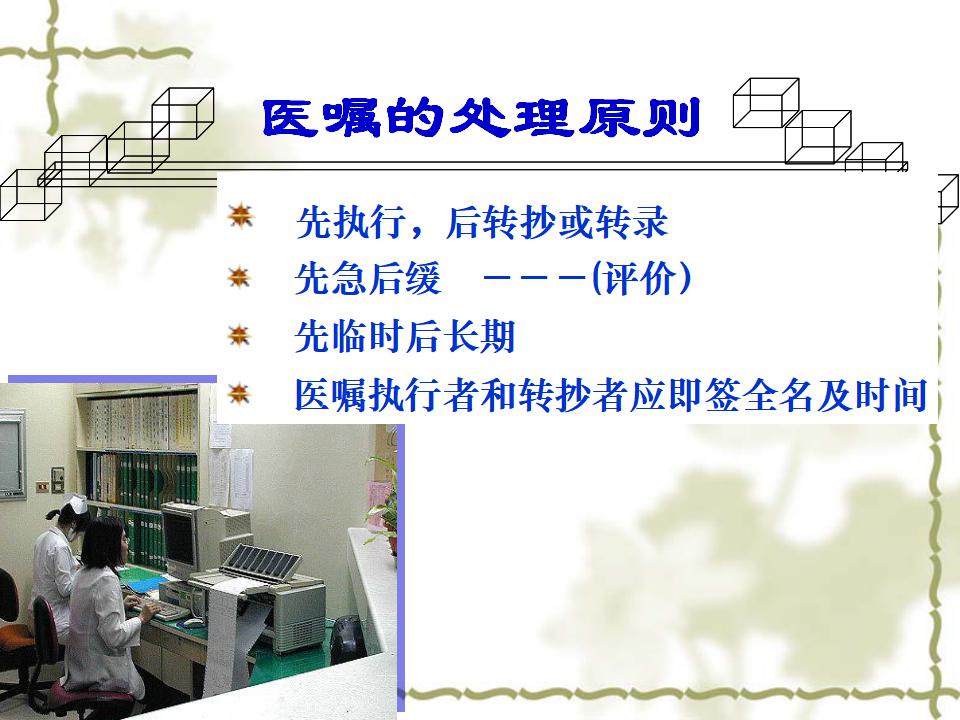 医嘱的处理原则

先执行，后转抄或转录

先急后缓 －－－(评价）

先临时后长期

医嘱执行者和转抄者应即签全名及时间